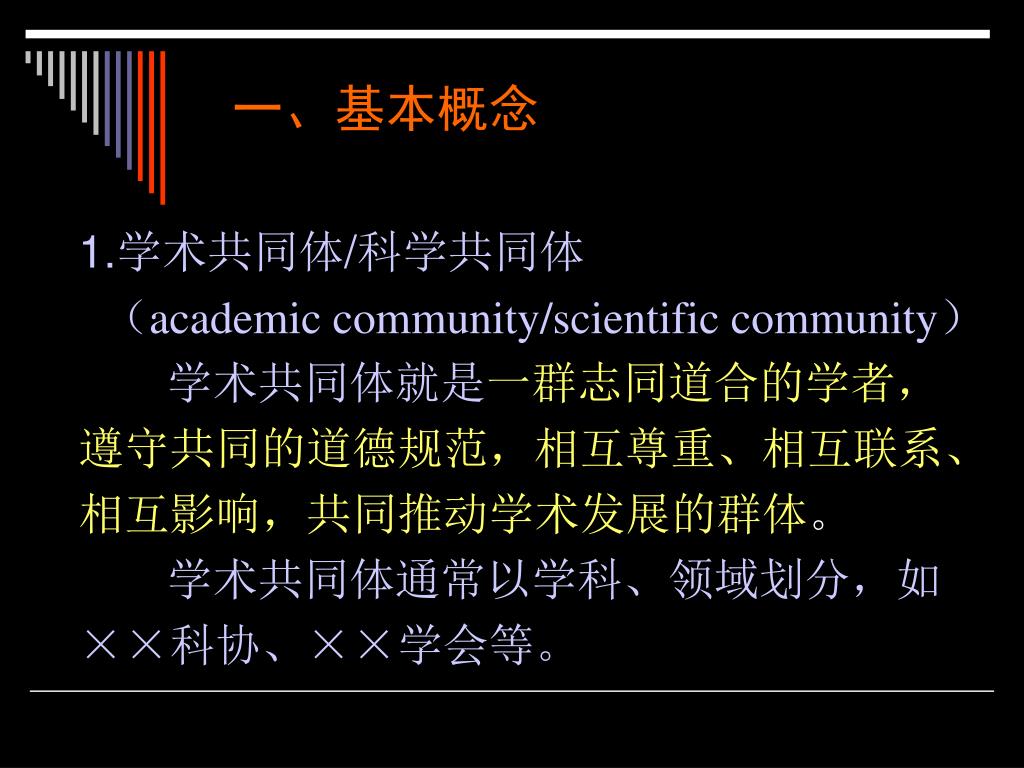 一、基本概念

1.学术共同体/科学共同体
（academic community/scientific community）

学术共同体就是一群志同道合的学者，遵守共同的道德规范，相互尊重、相互联系、相互影响，共同推动学术发展的群体。

学术共同体通常以学科、领域划分，如××科协、××学会等。